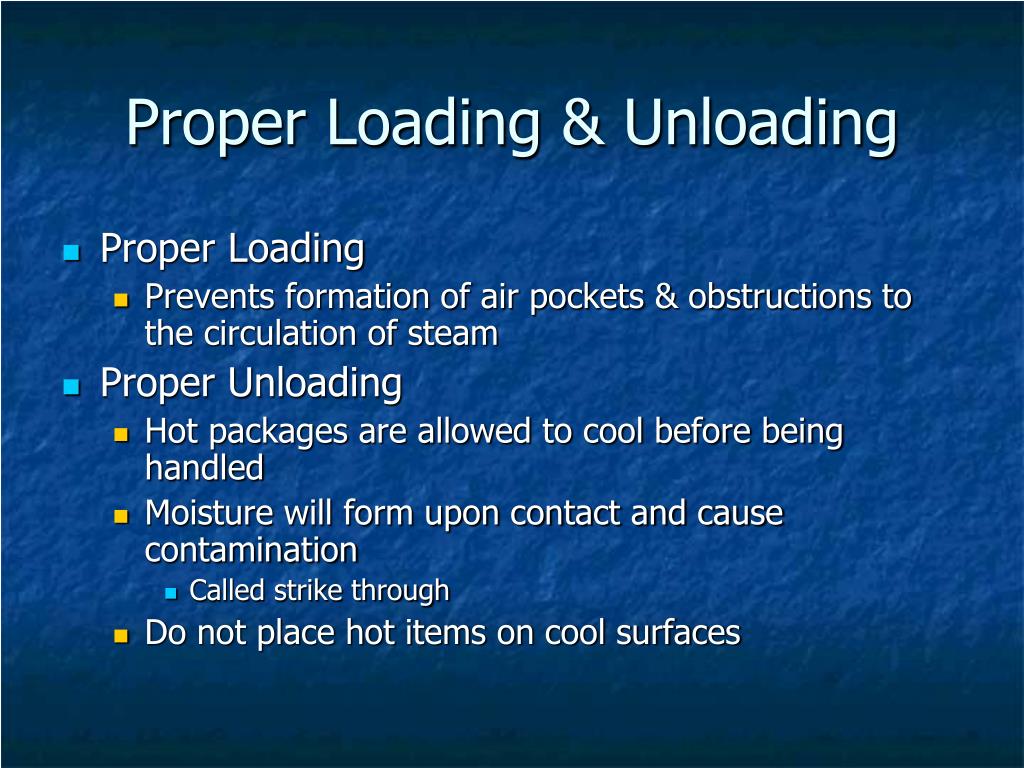 Proper Loading & Unloading

- Proper Loading
  - Prevents formation of air pockets & obstructions to the circulation of steam
- Proper Unloading
  - Hot packages are allowed to cool before being handled
  - Moisture will form upon contact and cause contamination
    - Called strike through
  - Do not place hot items on cool surfaces